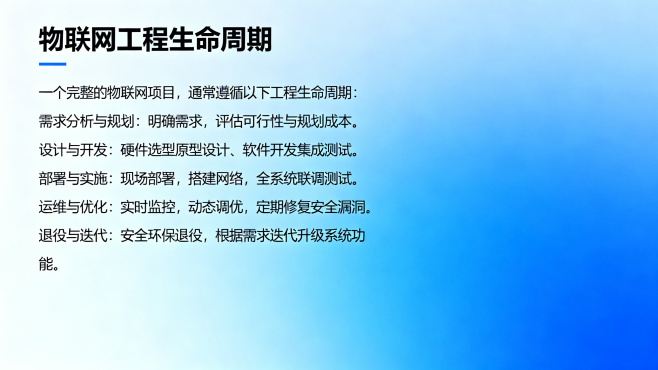 物联网工程生命周期

一个完整的物联网项目，通常遵循以下工程生命周期：

需求分析与规划：明确需求，评估可行性与规划成本。

设计与开发：硬件选型原型设计、软件开发集成测试。

部署与实施：现场部署，搭建网络，全系统联调测试。

运维与优化：实时监控，动态调优，定期修复安全漏洞。

退役与迭代：安全环保退役，根据需求迭代升级系统功能。